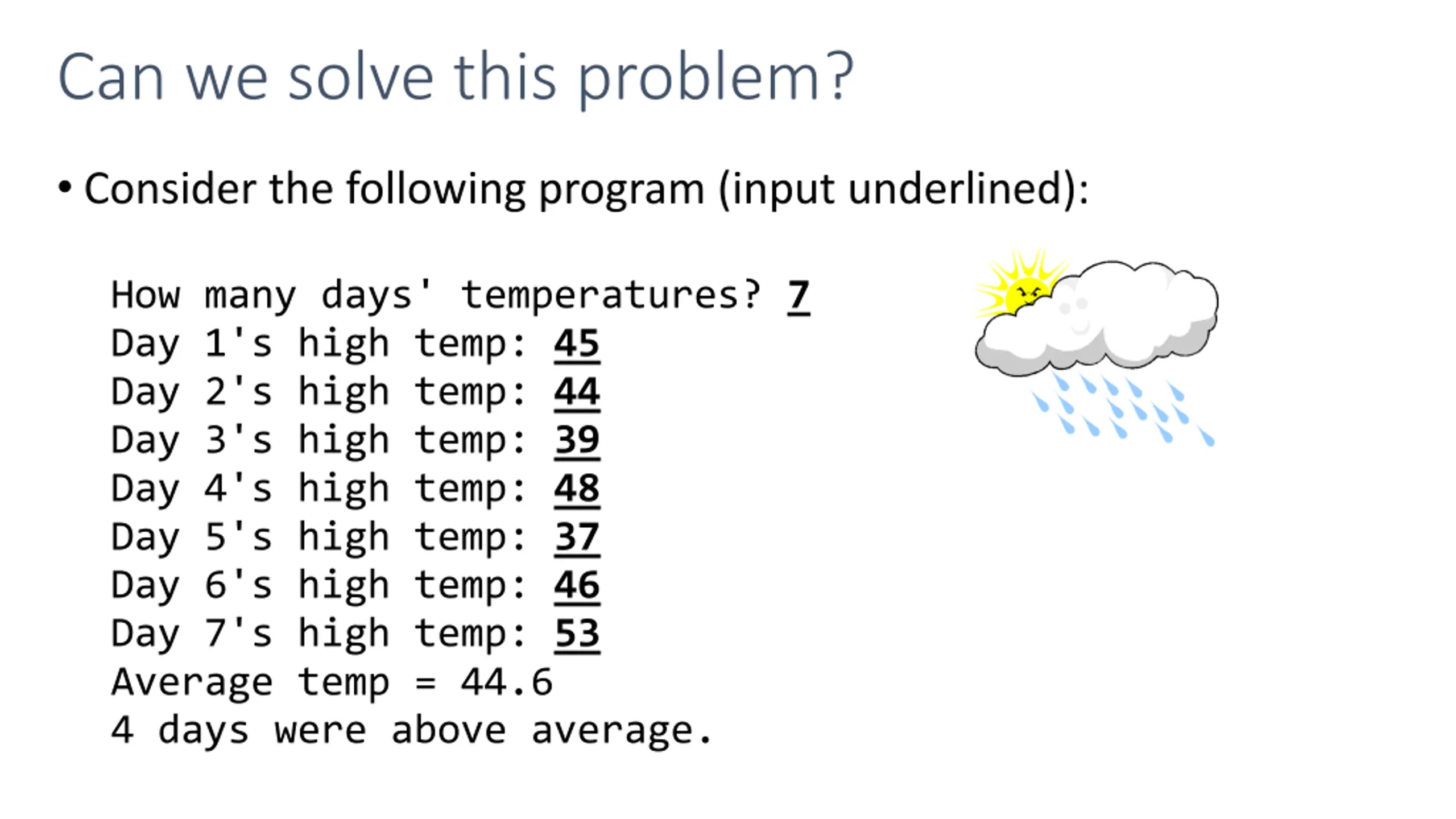 Can we solve this problem?

• Consider the following program (input underlined):

How many days' temperatures? 7
Day 1's high temp: 45
Day 2's high temp: 44
Day 3's high temp: 39
Day 4's high temp: 48
Day 5's high temp: 37
Day 6's high temp: 46
Day 7's high temp: 53
Average temp = 44.6
4 days were above average.